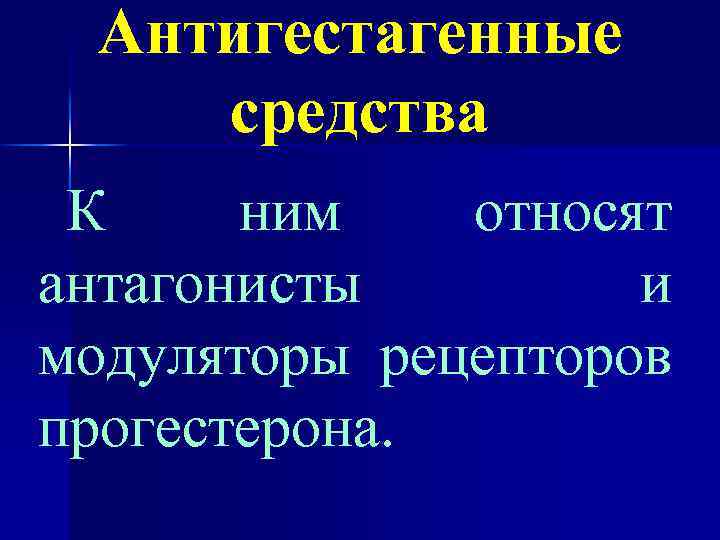 Антигестагенные средства

К ним относят антагонисты и модуляторы рецепторов прогестерона.